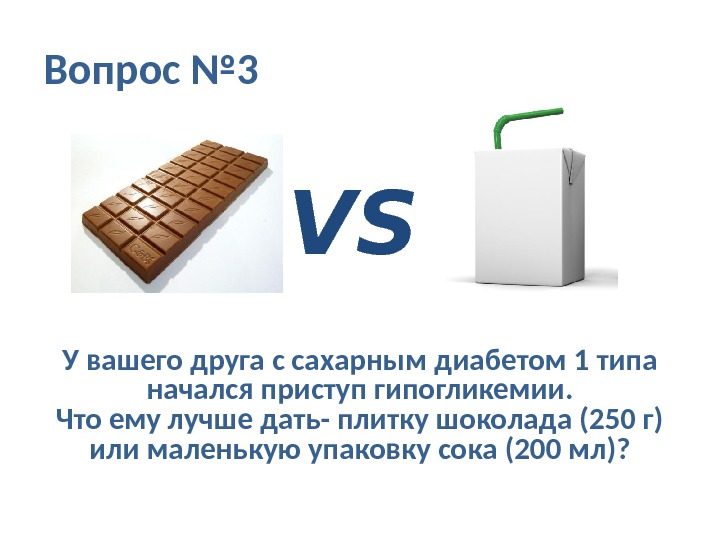 Вопрос №3

VS

У вашего друга с сахарным диабетом 1 типа начался приступ гипогликемии.
Что ему лучше дать- плитку шоколада (250 г) или маленькую упаковку сока (200 мл)?